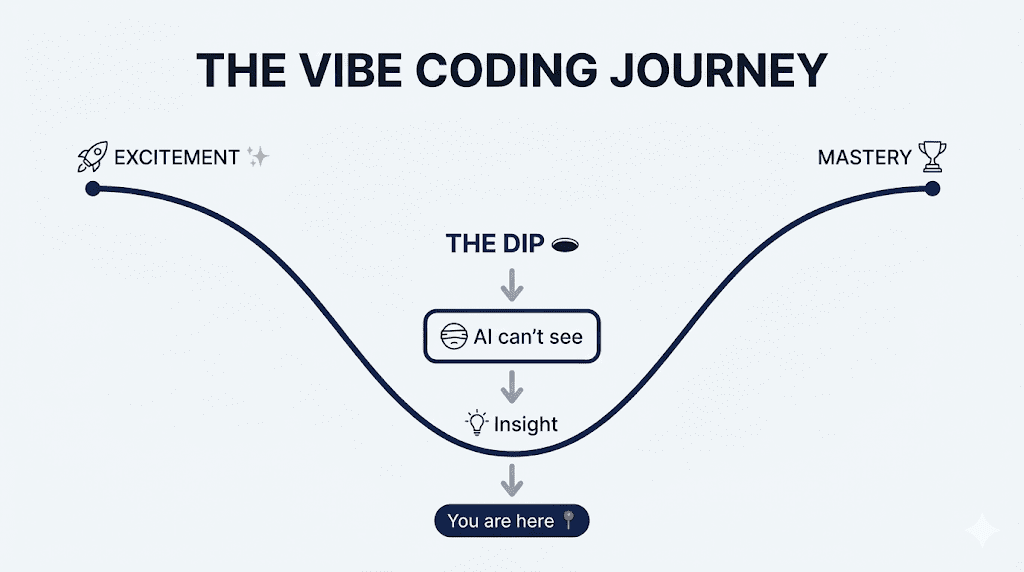 THE VIBE CODING JOURNEY

EXCITEMENT

MASTERY

THE DIP

AI can't see

Insight

You are here